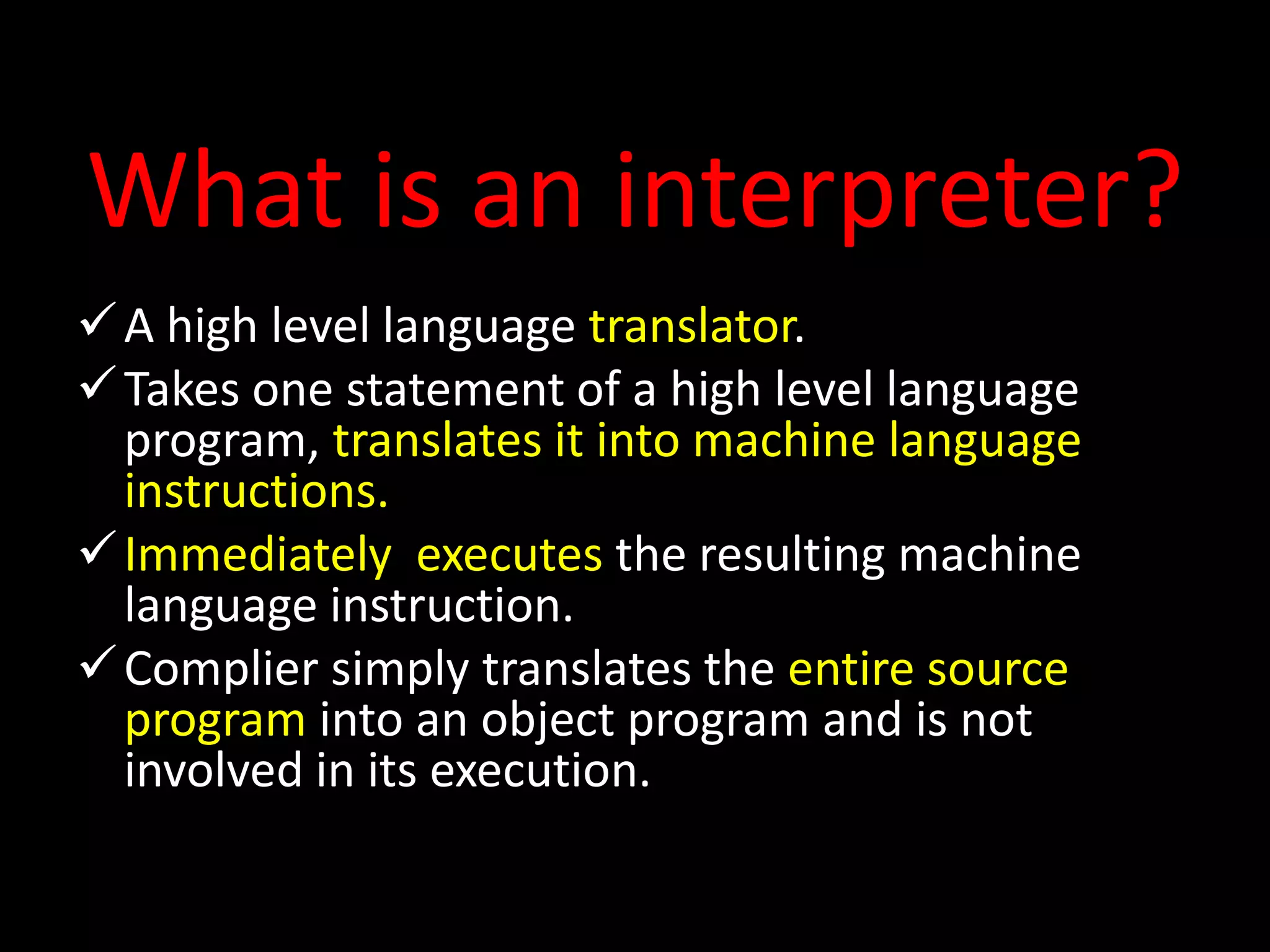 What is an interpreter?

✓ A high level language translator.

✓ Takes one statement of a high level language program, translates it into machine language instructions.

✓ Immediately executes the resulting machine language instruction.

✓ Complier simply translates the entire source program into an object program and is not involved in its execution.